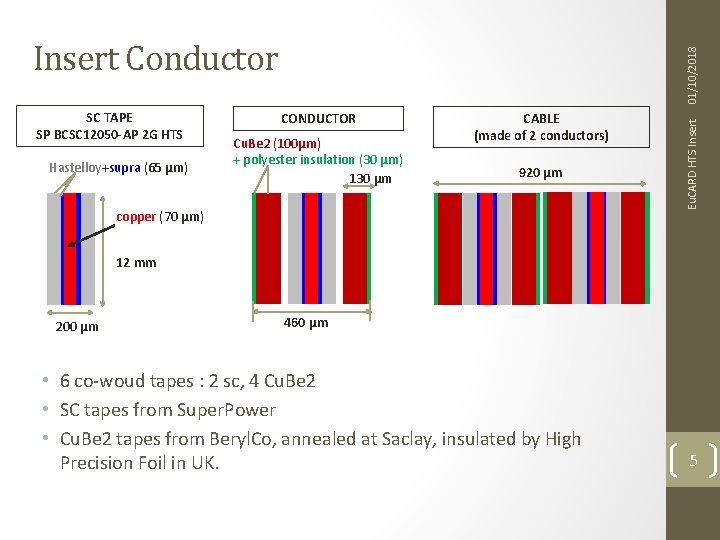 Insert Conductor

SC TAPE
SP BCSC12050-AP 2G HTS

Hastelloy+supra (65 µm)

copper (70 µm)

12 mm

200 µm

CONDUCTOR

CuBe2 (100µm)
+ polyester insulation (30 µm)

130 µm

460 µm

CABLE
(made of 2 conductors)

920 µm

• 6 co-woud tapes : 2 sc, 4 CuBe2
• SC tapes from SuperPower
• CuBe2 tapes from BerylCo, annealed at Saclay, insulated by High Precision Foil in UK.

EuCARD HTS Insert 01/10/2018

5